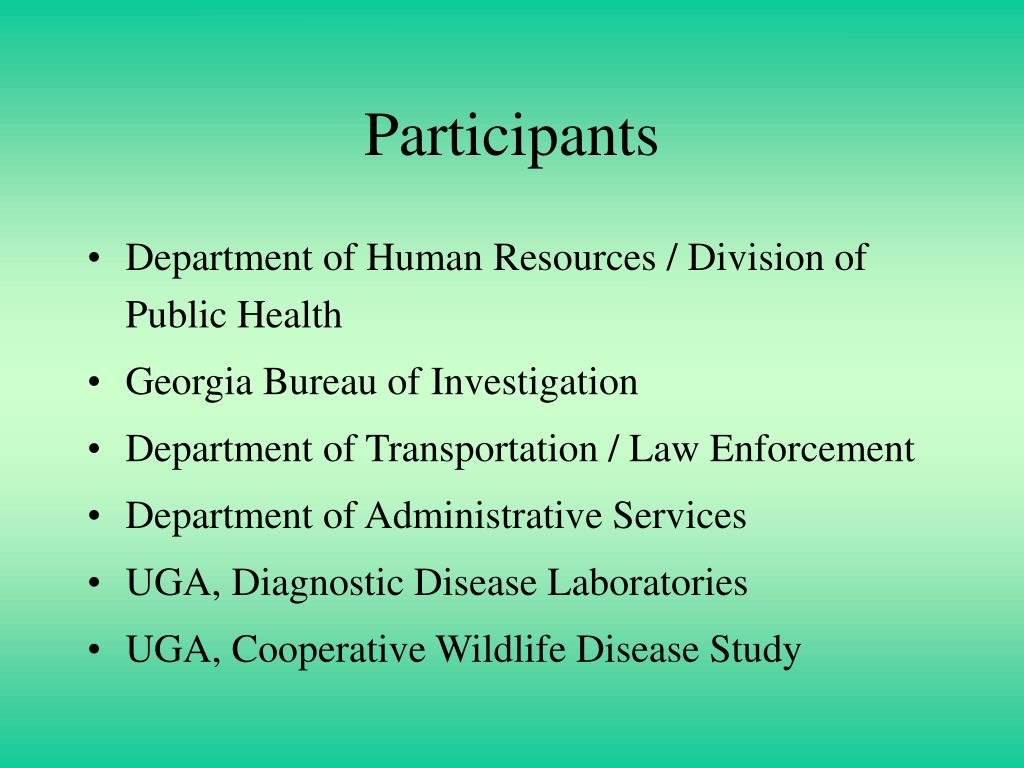 Participants

• Department of Human Resources / Division of Public Health
• Georgia Bureau of Investigation
• Department of Transportation / Law Enforcement
• Department of Administrative Services
• UGA, Diagnostic Disease Laboratories
• UGA, Cooperative Wildlife Disease Study